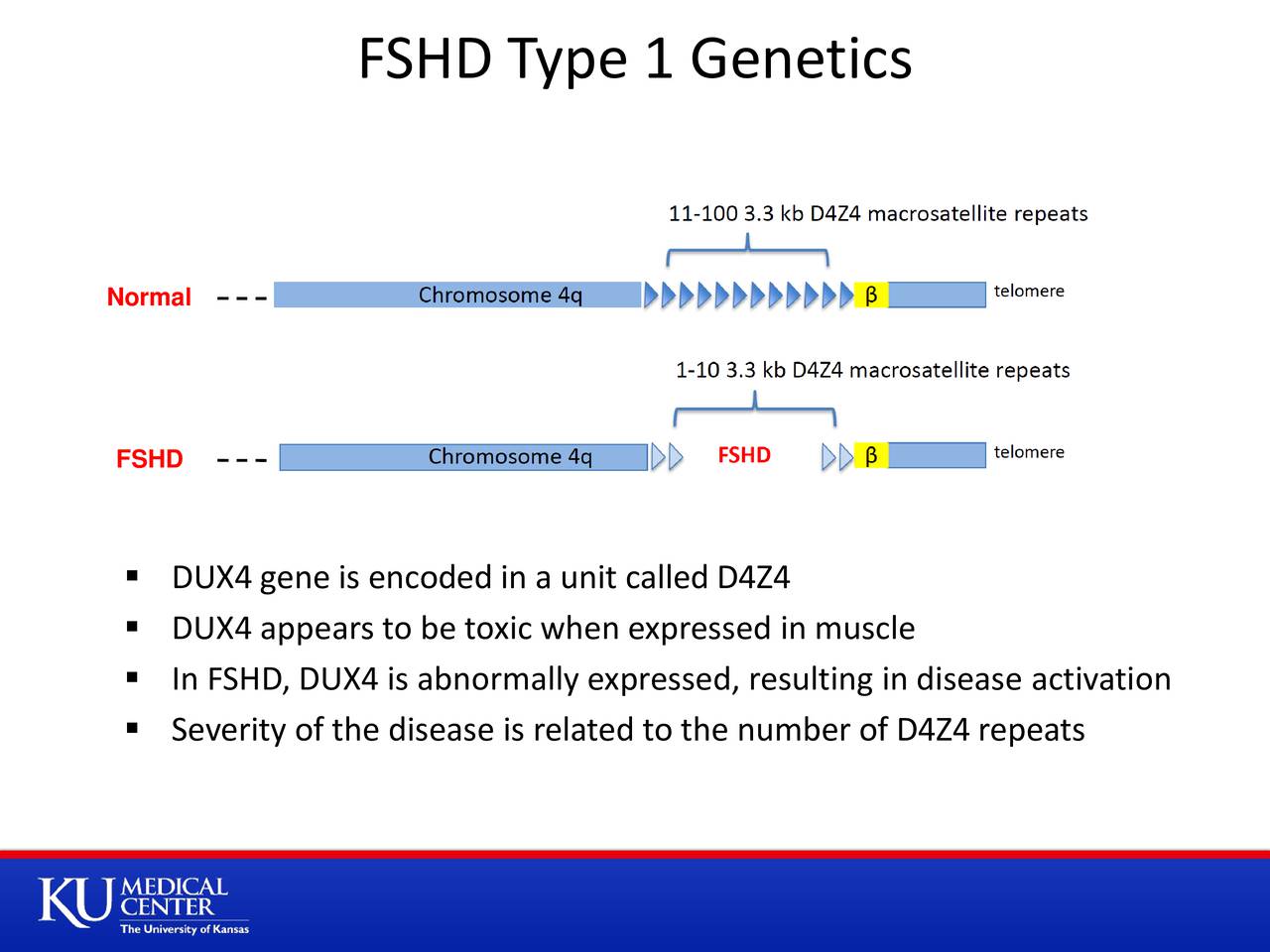 FSHD Type 1 Genetics

11-100 3.3 kb D4Z4 macrosatellite repeats

Normal Chromosome 4q β telomere

1-10 3.3 kb D4Z4 macrosatellite repeats

FSHD Chromosome 4q FSHD β telomere

▪ DUX4 gene is encoded in a unit called D4Z4
▪ DUX4 appears to be toxic when expressed in muscle
▪ In FSHD, DUX4 is abnormally expressed, resulting in disease activation
▪ Severity of the disease is related to the number of D4Z4 repeats

KU MEDICAL CENTER
The University of Kansas